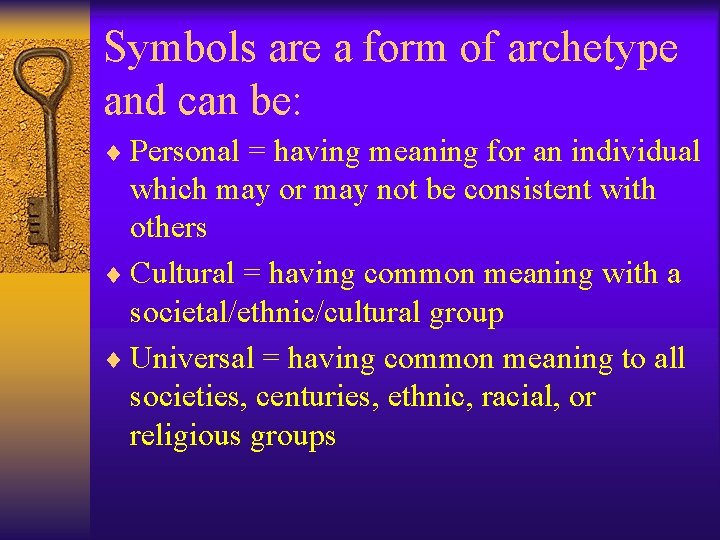 Symbols are a form of archetype and can be:

♦ Personal = having meaning for an individual which may or may not be consistent with others

♦ Cultural = having common meaning with a societal/ethnic/cultural group

♦ Universal = having common meaning to all societies, centuries, ethnic, racial, or religious groups